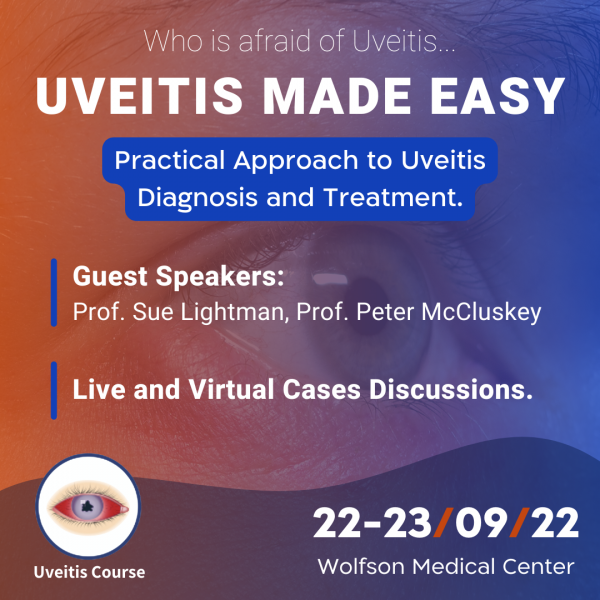 Who is afraid of Uveitis...

UVEITIS MADE EASY

Practical Approach to Uveitis Diagnosis and Treatment.

Guest Speakers:
Prof. Sue Lightman, Prof. Peter McCluskey

Live and Virtual Cases Discussions.

Uveitis Course

22-23/09/22

Wolfson Medical Center